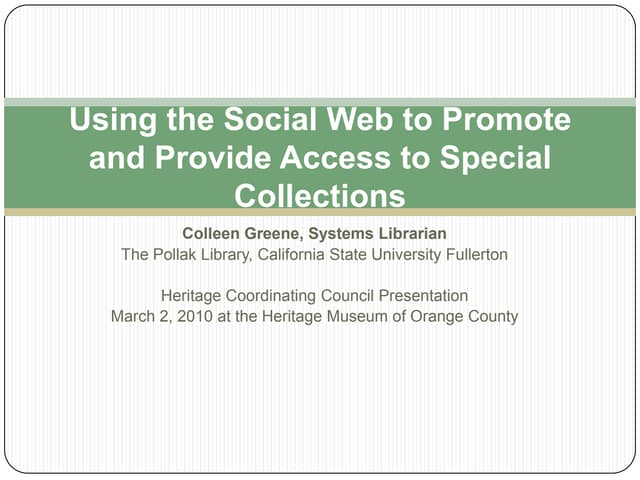 Using the Social Web to Promote and Provide Access to Special Collections

Colleen Greene, Systems Librarian
The Pollak Library, California State University Fullerton

Heritage Coordinating Council Presentation
March 2, 2010 at the Heritage Museum of Orange County